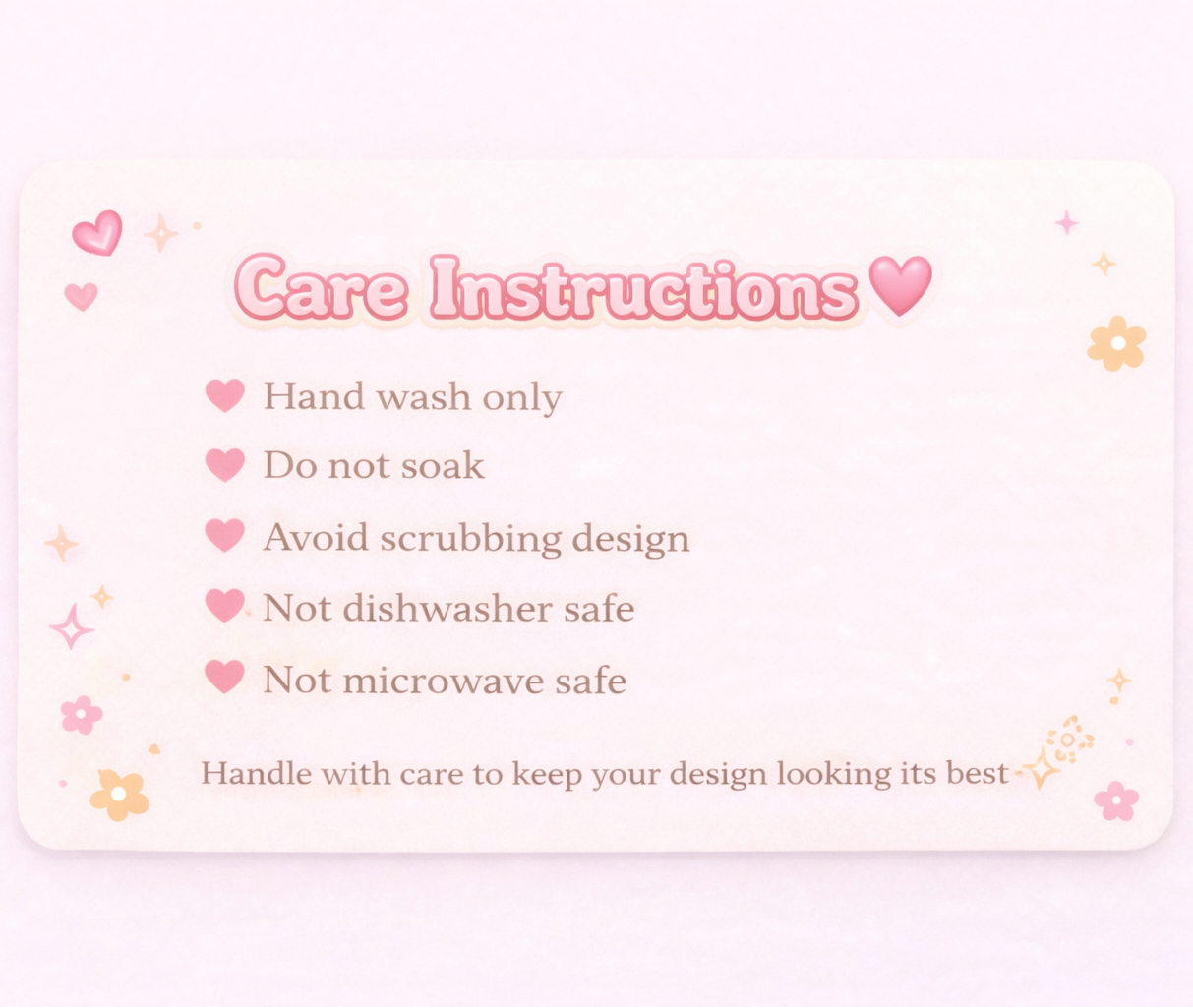 Care Instructions

Hand wash only
Do not soak
Avoid scrubbing design
Not dishwasher safe
Not microwave safe

Handle with care to keep your design looking its best